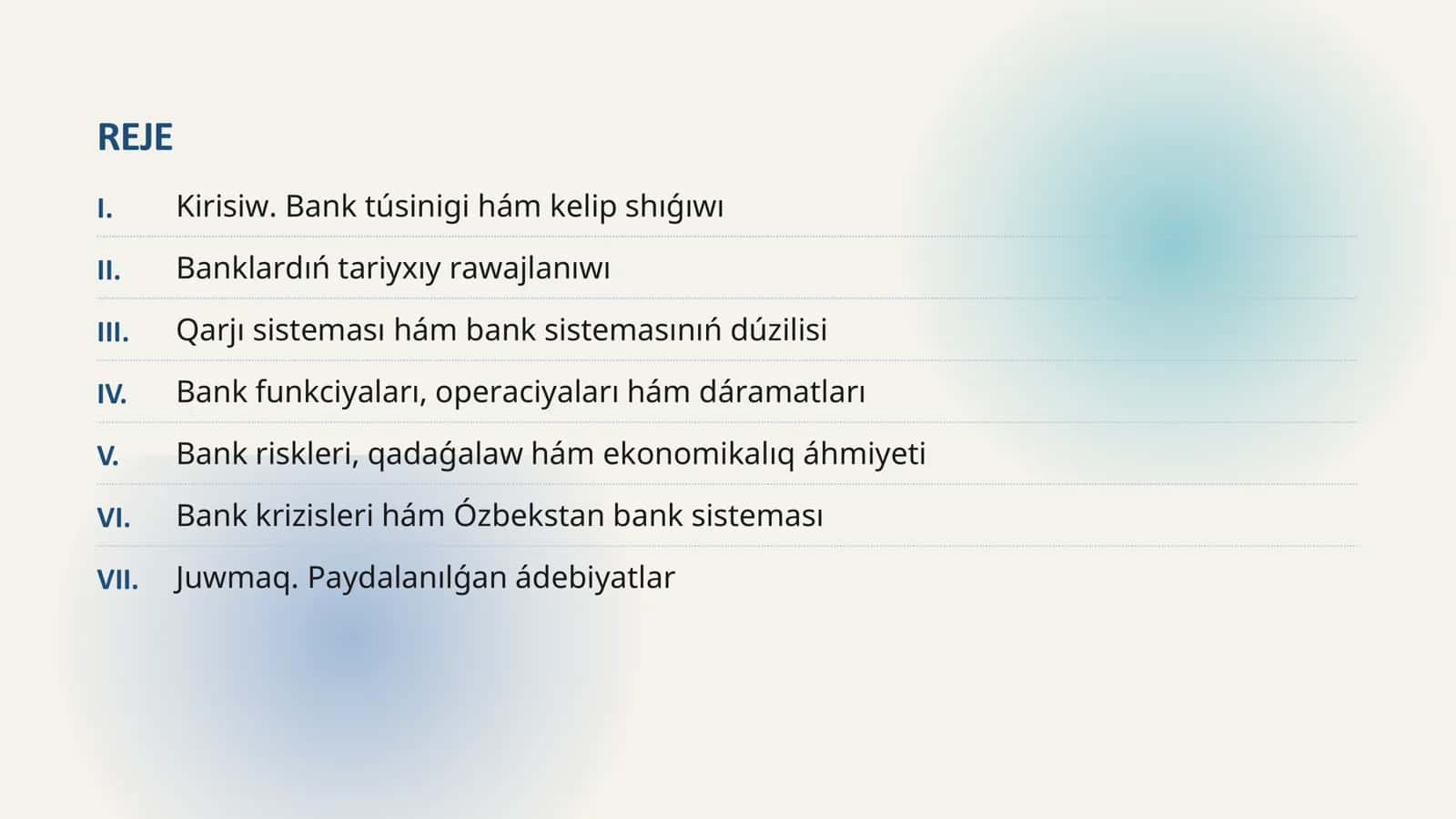 REJE

I. Kirisiw. Bank túsinigi hám kelip shıǵıwı

II. Banklardıń tariyxıy rawajlanıwı

III. Qarjı sisteması hám bank sistemasınıń dúzilisi

IV. Bank funkciyaları, operaciyaları hám dáramatları

V. Bank riskleri, qadaǵalaw hám ekonomikalıq áhmiyeti

VI. Bank krizisleri hám Ózbekstan bank sisteması

VII. Juwmaq. Paydalanılǵan ádebiyatlar